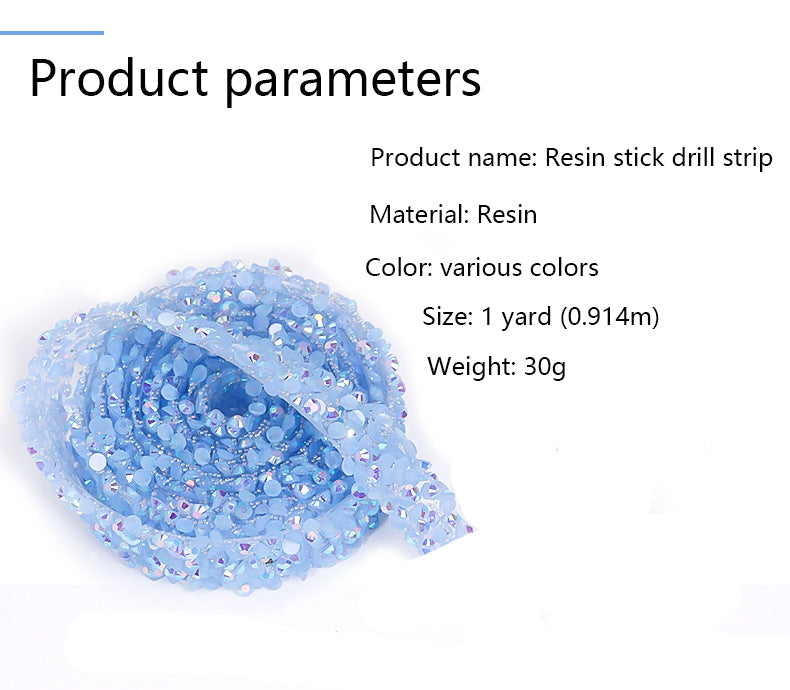 Product parameters

Product name: Resin stick drill strip

Material: Resin

Color: various colors

Size: 1 yard (0.914m)

Weight: 30g